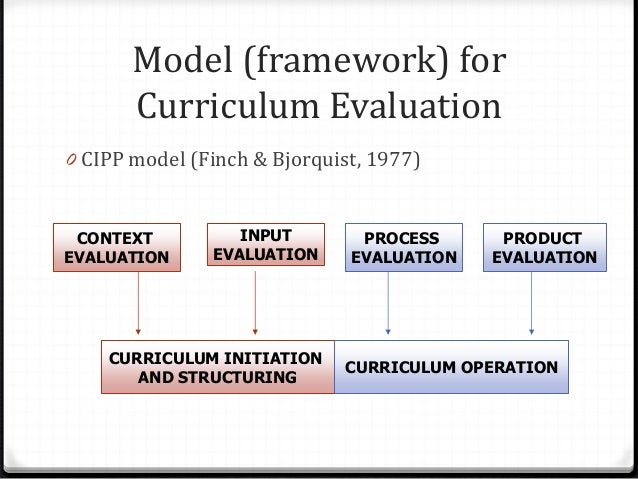 Model (framework) for Curriculum Evaluation

0 CIPP model (Finch & Bjorquist, 1977)

CONTEXT EVALUATION

INPUT EVALUATION

PROCESS EVALUATION

PRODUCT EVALUATION

CURRICULUM INITIATION AND STRUCTURING

CURRICULUM OPERATION